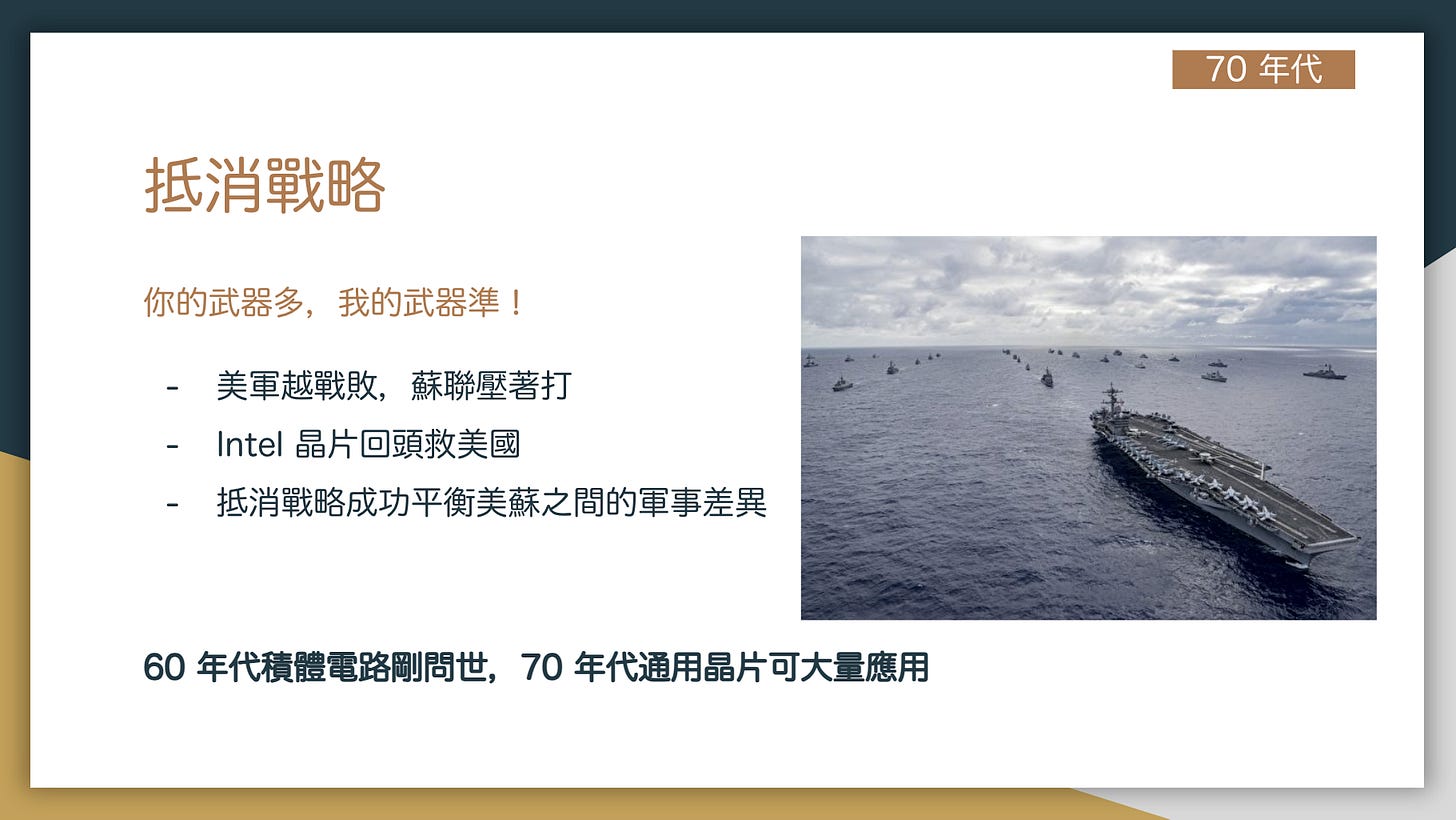 70 年代

抵消戰略

你的武器多，我的武器準！

- 美軍越戰敗，蘇聯壓著打
- Intel 晶片回頭救美國
- 抵消戰略成功平衡美蘇之間的軍事差異

60 年代積體電路剛問世，70 年代通用晶片可大量應用